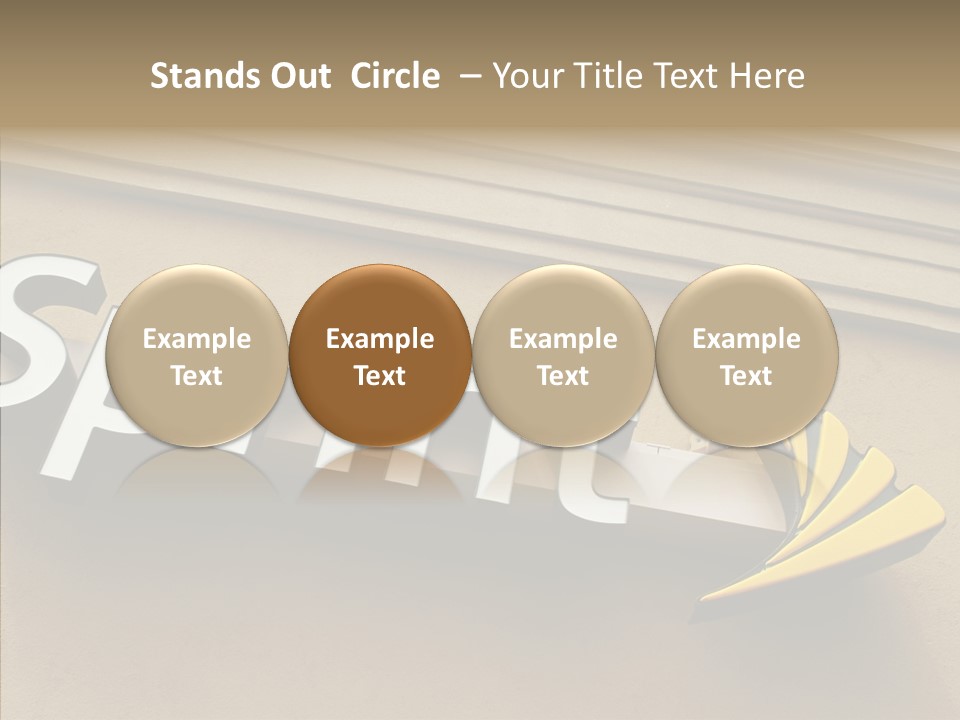 Stands Out Circle – Your Title Text Here

Example Text

Example Text

Example Text

Example Text

Sprint